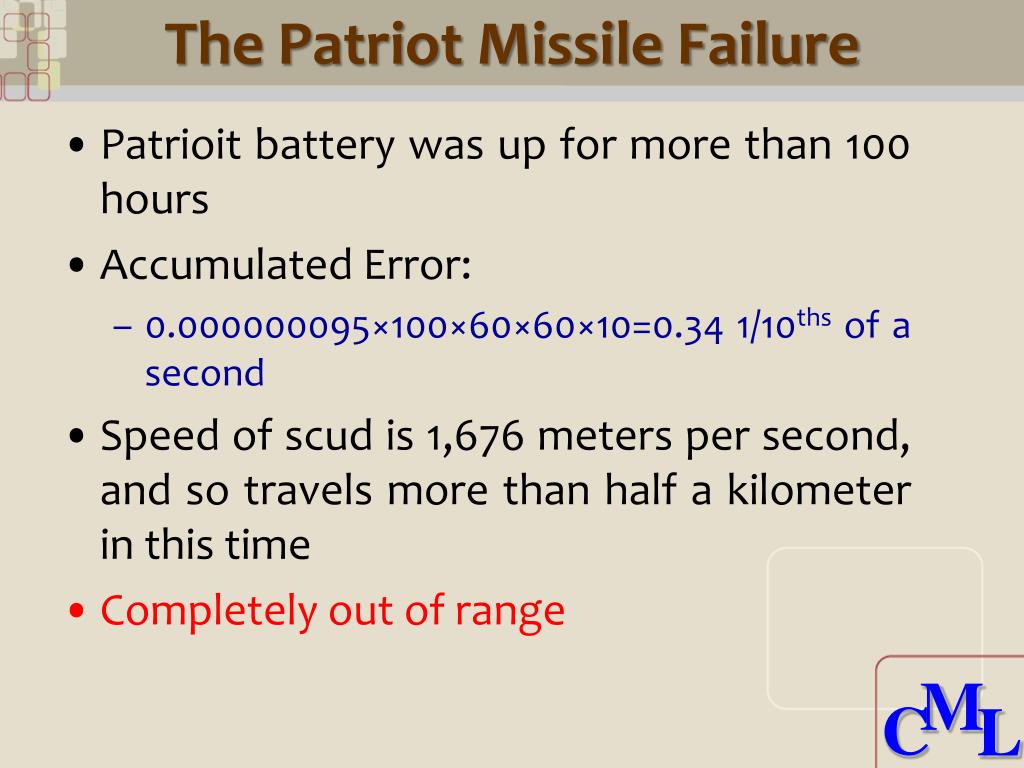 The Patriot Missile Failure

• Patrioit battery was up for more than 100 hours

• Accumulated Error:

– $0.000000095 \times 100 \times 60 \times 60 \times 10 = 0.34$ $1/10^{ths}$ of a second

• Speed of scud is 1,676 meters per second, and so travels more than half a kilometer in this time

• Completely out of range

CML